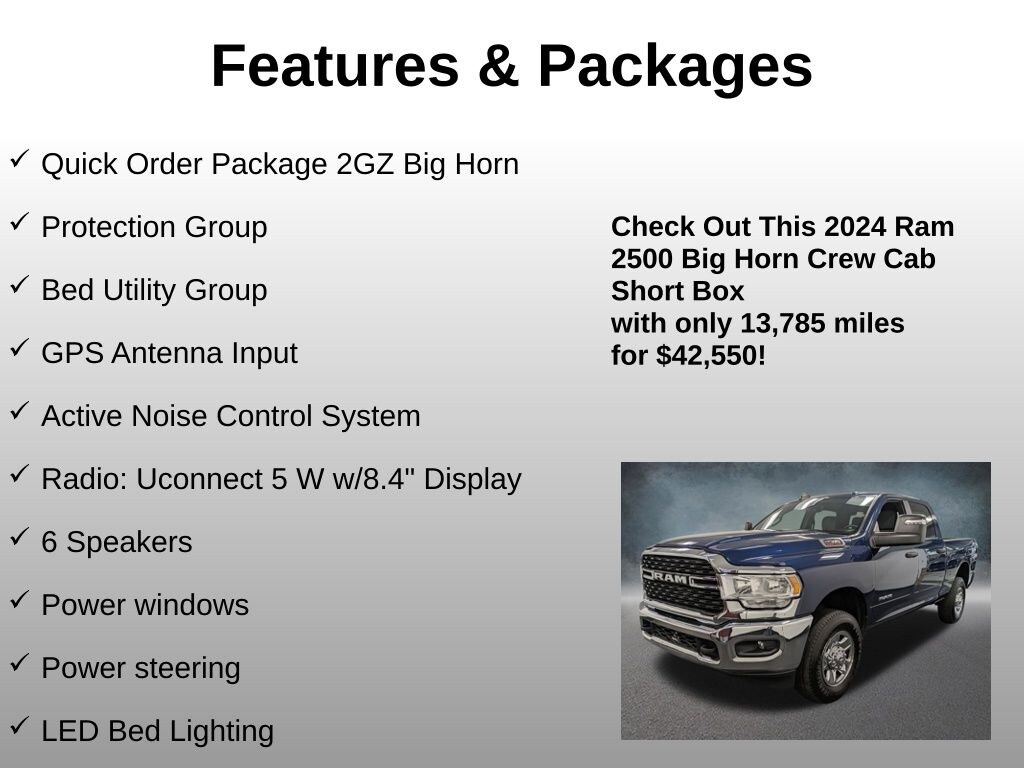 Features & Packages

✓ Quick Order Package 2GZ Big Horn

✓ Protection Group

✓ Bed Utility Group

✓ GPS Antenna Input

✓ Active Noise Control System

✓ Radio: Uconnect 5 W w/8.4" Display

✓ 6 Speakers

✓ Power windows

✓ Power steering

✓ LED Bed Lighting

Check Out This 2024 Ram 2500 Big Horn Crew Cab Short Box with only 13,785 miles for $42,550!

RAM